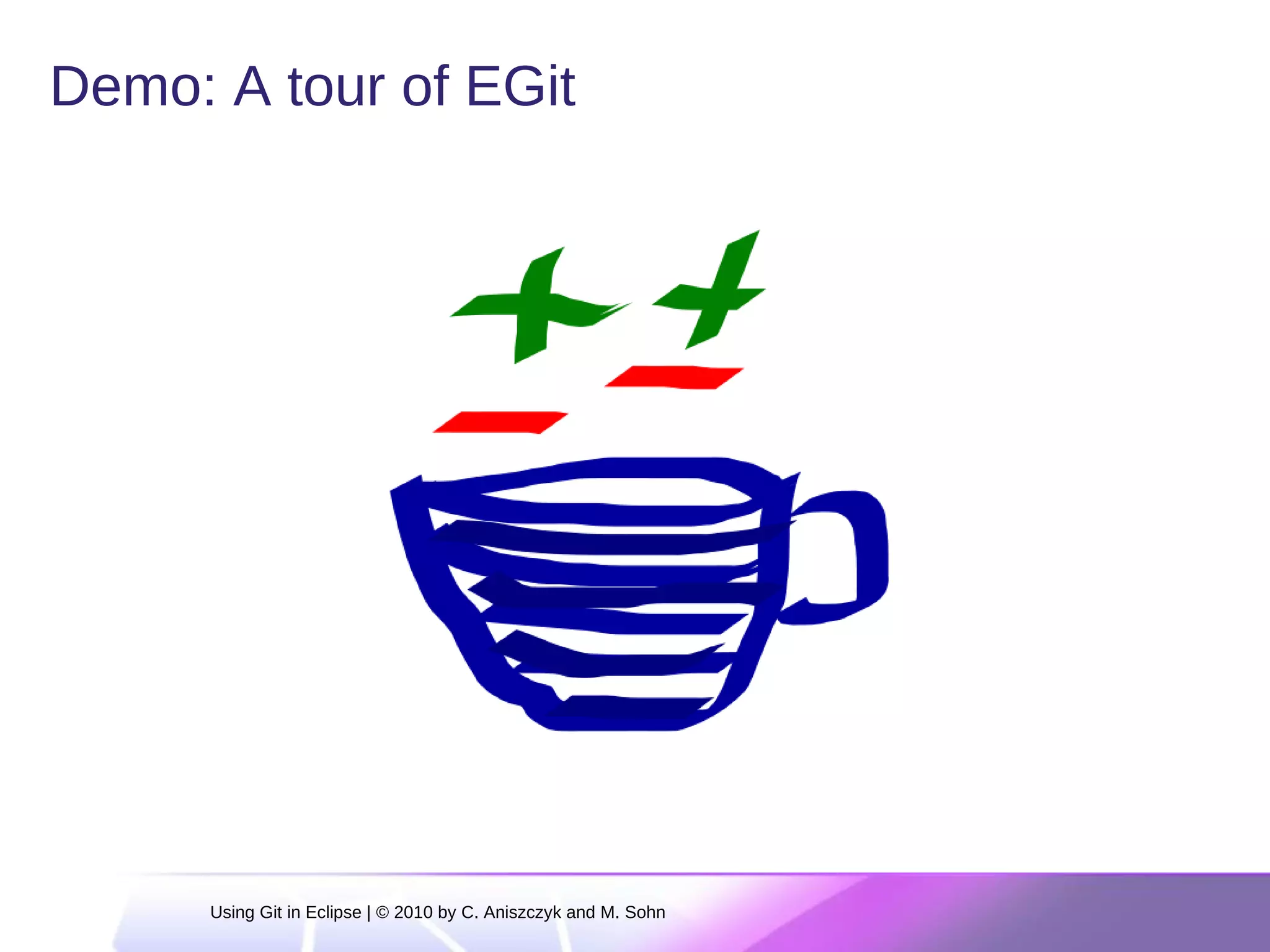 Demo: A tour of EGit

Using Git in Eclipse | © 2010 by C. Aniszczyk and M. Sohn